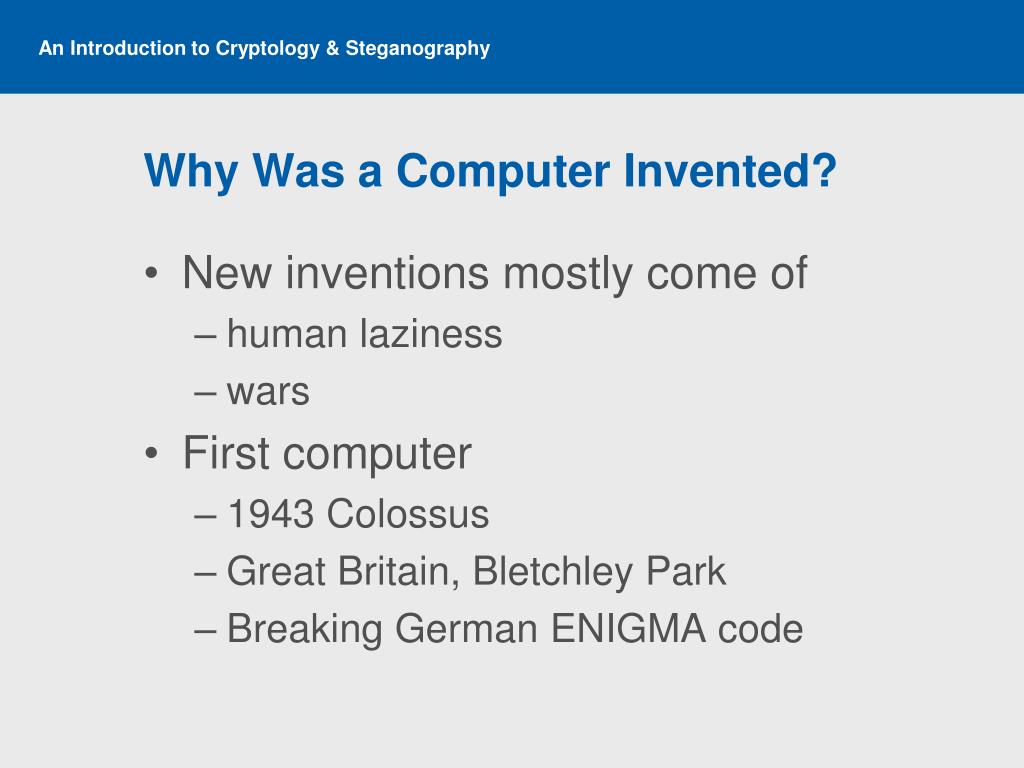 An Introduction to Cryptology & Steganography

Why Was a Computer Invented?

• New inventions mostly come of
– human laziness
– wars
• First computer
– 1943 Colossus
– Great Britain, Bletchley Park
– Breaking German ENIGMA code